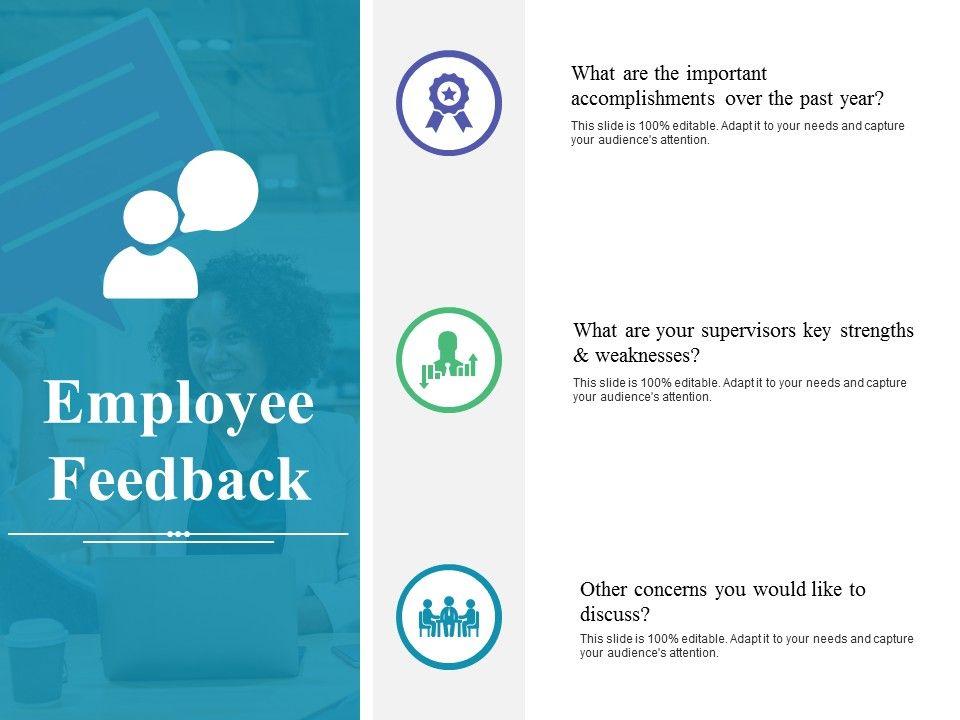 Employee Feedback

What are the important accomplishments over the past year?

This slide is 100% editable. Adapt it to your needs and capture your audience's attention.

What are your supervisors key strengths & weaknesses?

This slide is 100% editable. Adapt it to your needs and capture your audience's attention.

Other concerns you would like to discuss?

This slide is 100% editable. Adapt it to your needs and capture your audience's attention.